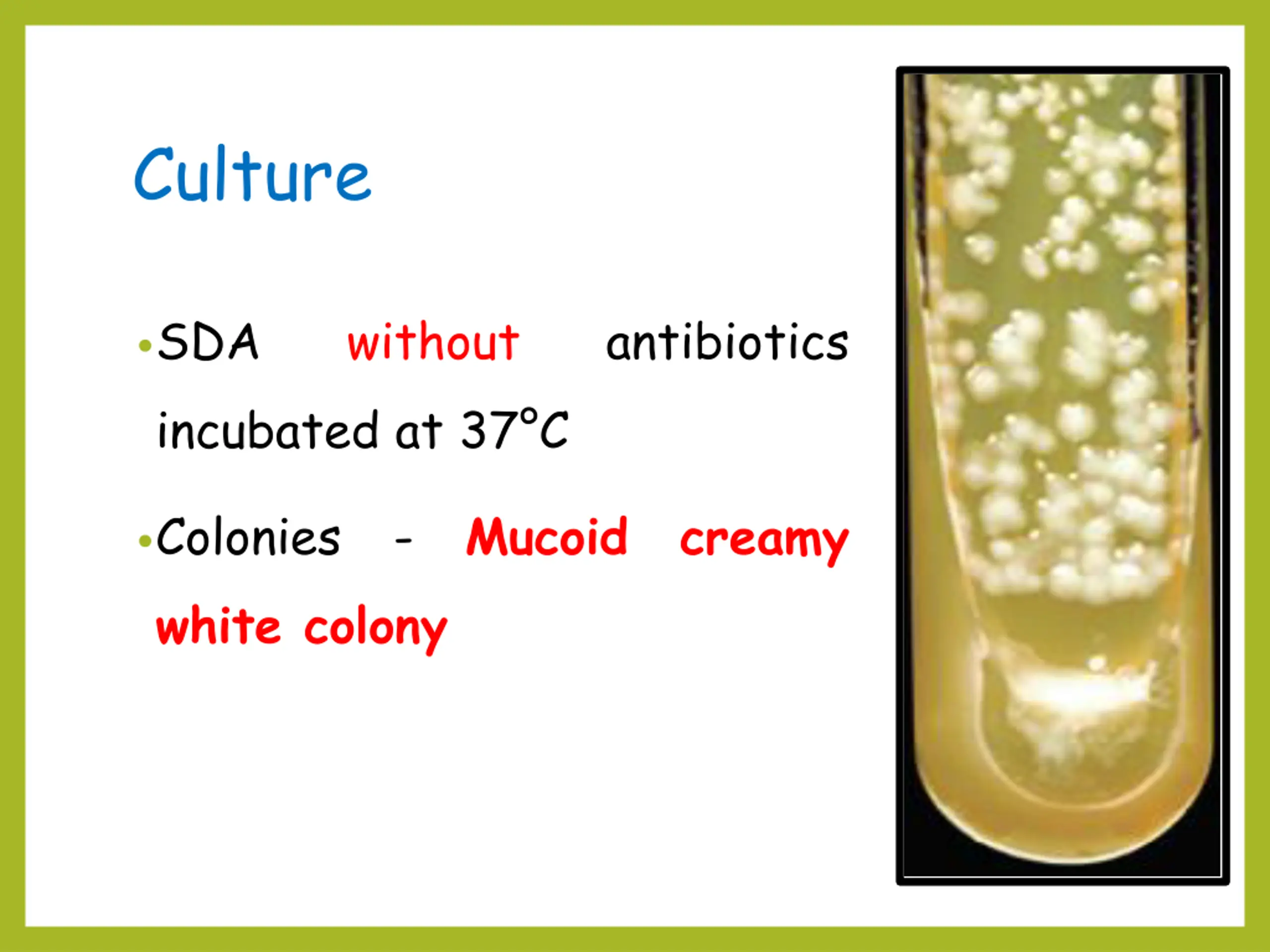 Culture

• SDA without antibiotics incubated at 37°C

• Colonies - Mucoid creamy white colony